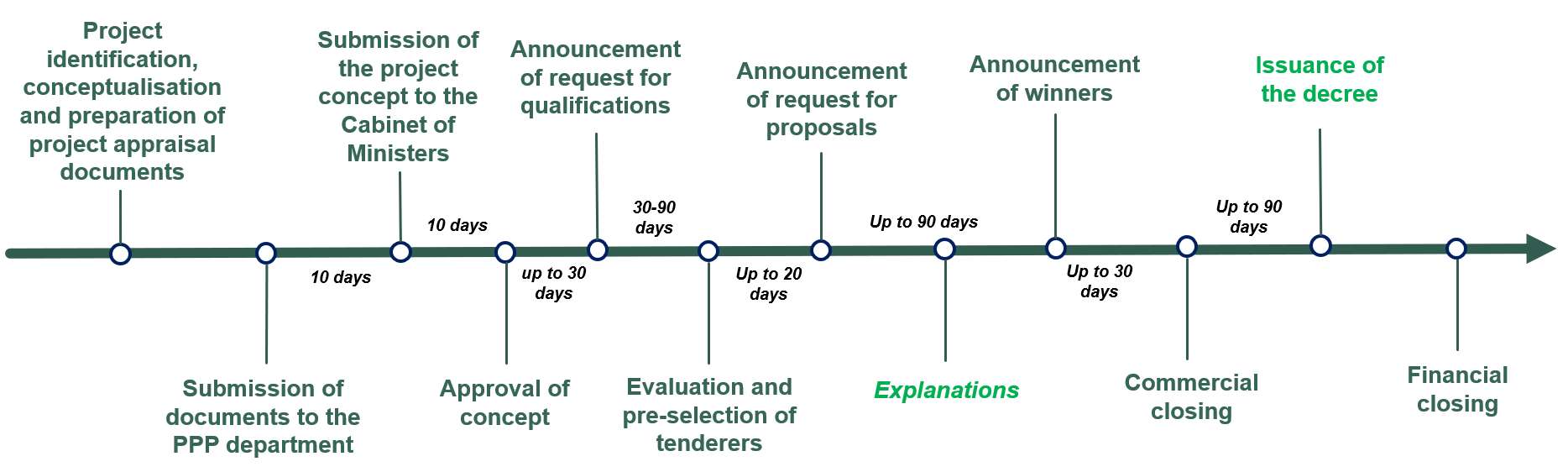 Project identification, conceptualisation and preparation of project appraisal documents

Submission of documents to the PPP department

10 days

Submission of the project concept to the Cabinet of Ministers

10 days

Approval of concept

up to 30 days

Announcement of request for qualifications

30-90 days

Evaluation and pre-selection of tenderers

Up to 20 days

Announcement of request for proposals

Up to 90 days

Explanations

Announcement of winners

Up to 30 days

Commercial closing

Up to 90 days

Issuance of the decree

Financial closing